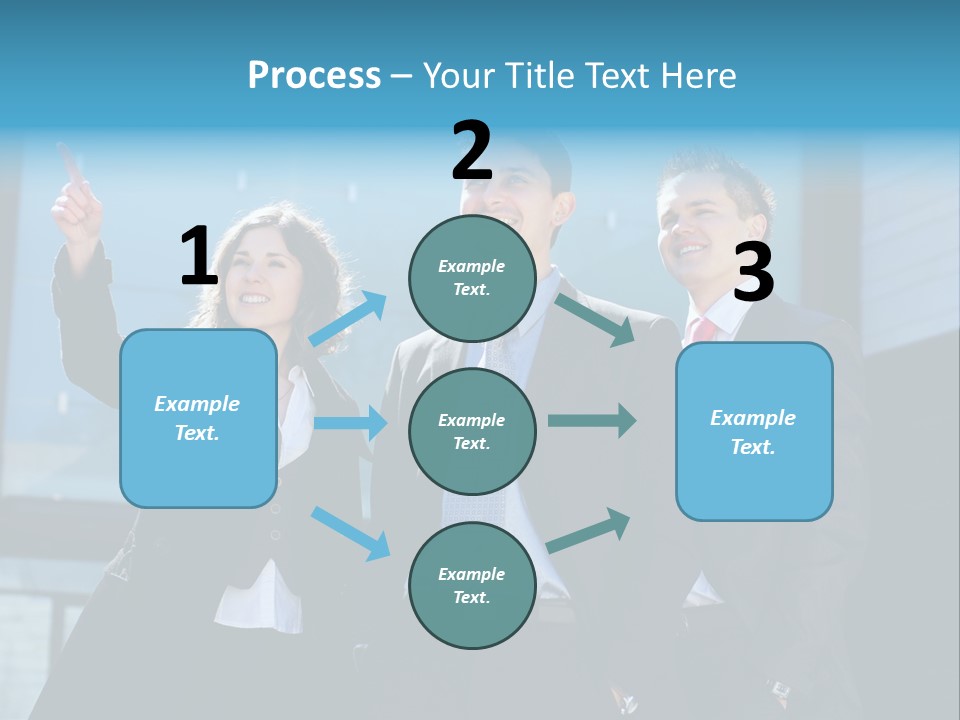 Process – Your Title Text Here

1

Example Text.

2

Example Text.

Example Text.

Example Text.

3

Example Text.